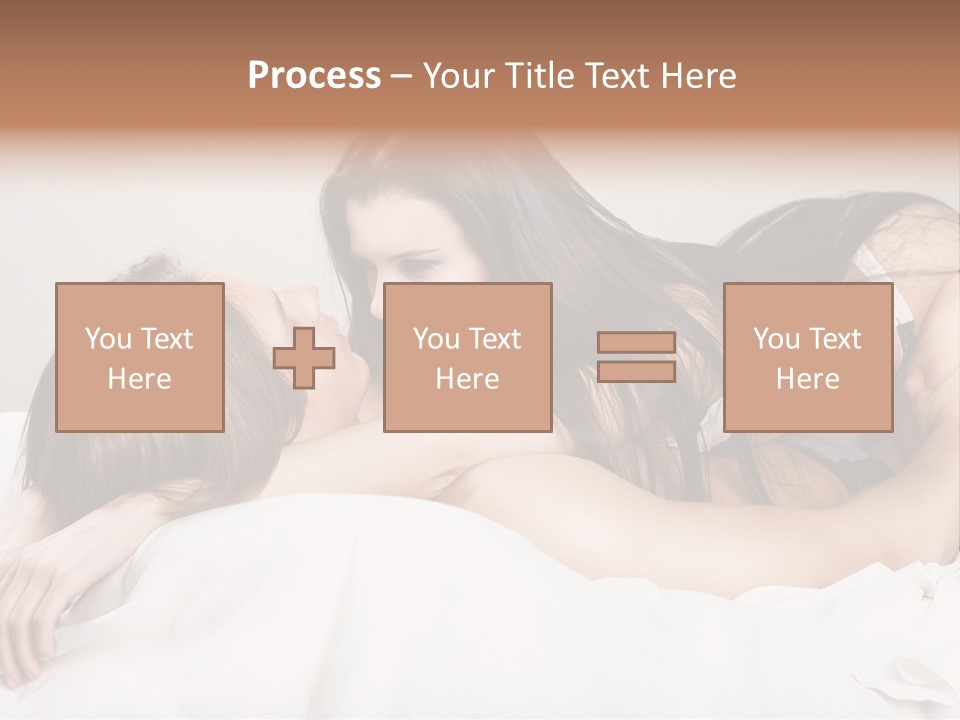 Process – Your Title Text Here

You Text Here

You Text Here

You Text Here